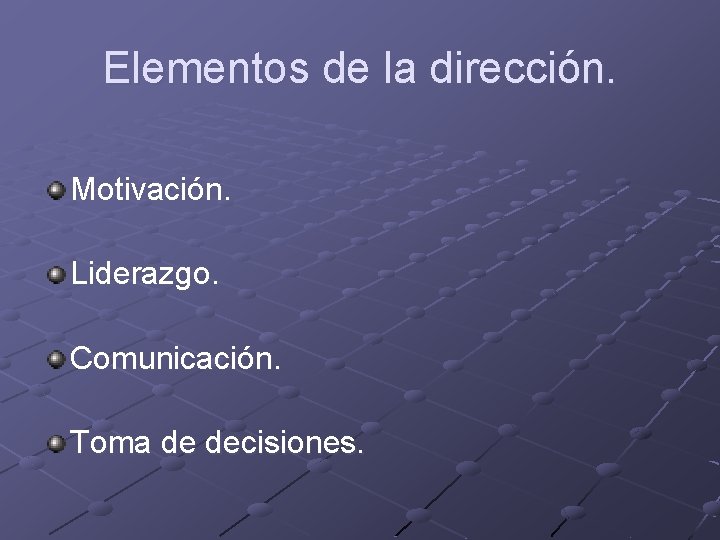 Elementos de la dirección.

Motivación.

Liderazgo.

Comunicación.

Toma de decisiones.